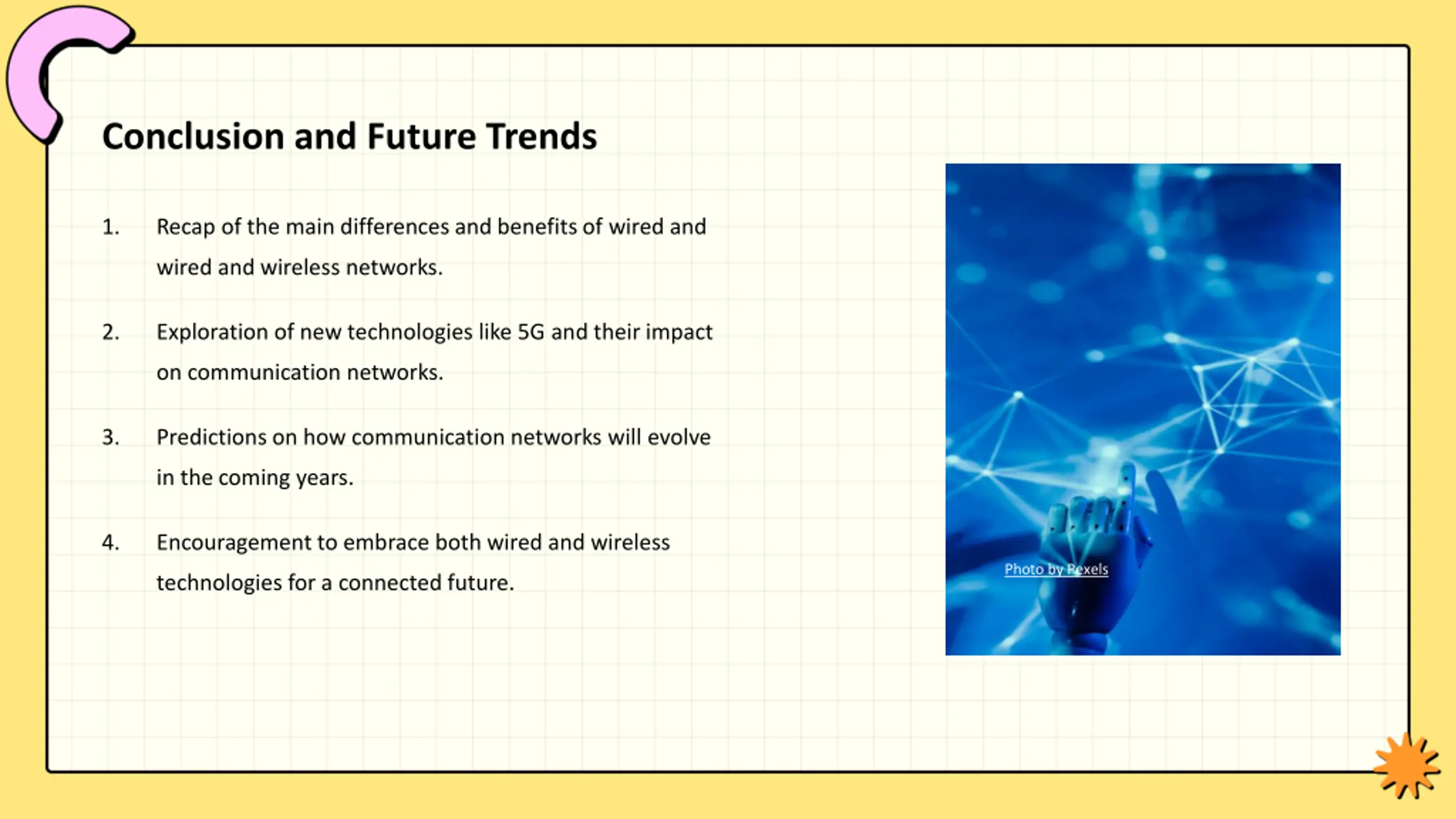 Conclusion and Future Trends

1. Recap of the main differences and benefits of wired and wired and wireless networks.

2. Exploration of new technologies like 5G and their impact on communication networks.

3. Predictions on how communication networks will evolve in the coming years.

4. Encouragement to embrace both wired and wireless technologies for a connected future.

Photo by Pexels